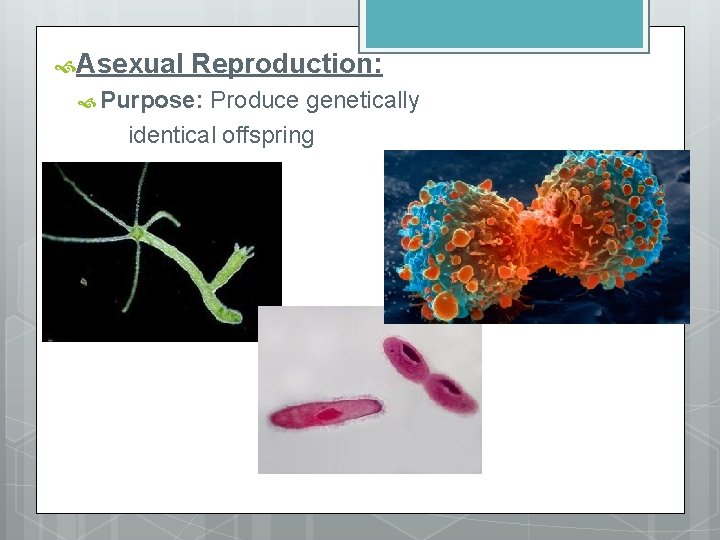 Asexual Reproduction:

Purpose: Produce genetically identical offspring